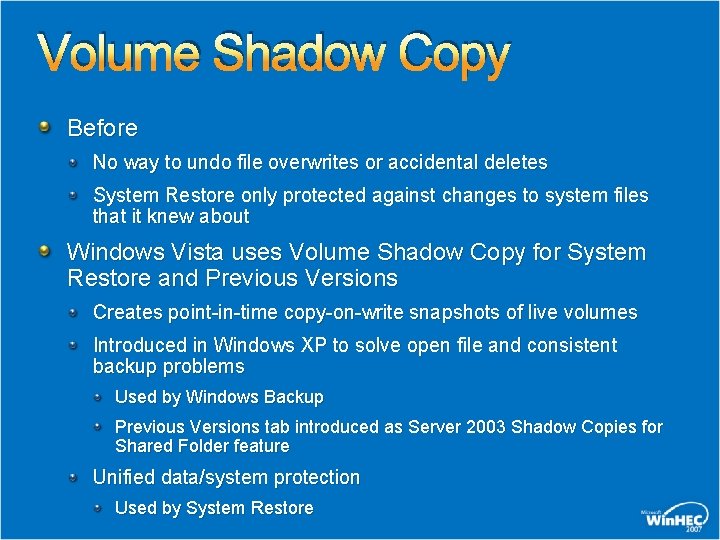 Volume Shadow Copy

Before

No way to undo file overwrites or accidental deletes

System Restore only protected against changes to system files that it knew about

Windows Vista uses Volume Shadow Copy for System Restore and Previous Versions

Creates point-in-time copy-on-write snapshots of live volumes

Introduced in Windows XP to solve open file and consistent backup problems

Used by Windows Backup

Previous Versions tab introduced as Server 2003 Shadow Copies for Shared Folder feature

Unified data/system protection

Used by System Restore

Microsoft WinHEC 2007